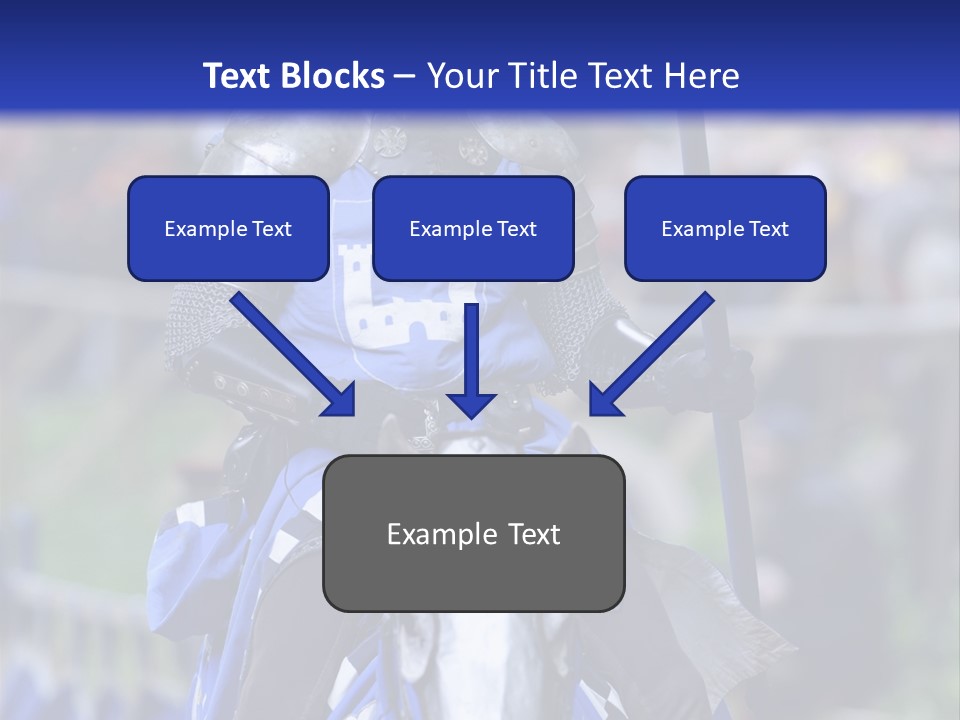 Text Blocks – Your Title Text Here

Example Text

Example Text

Example Text

Example Text